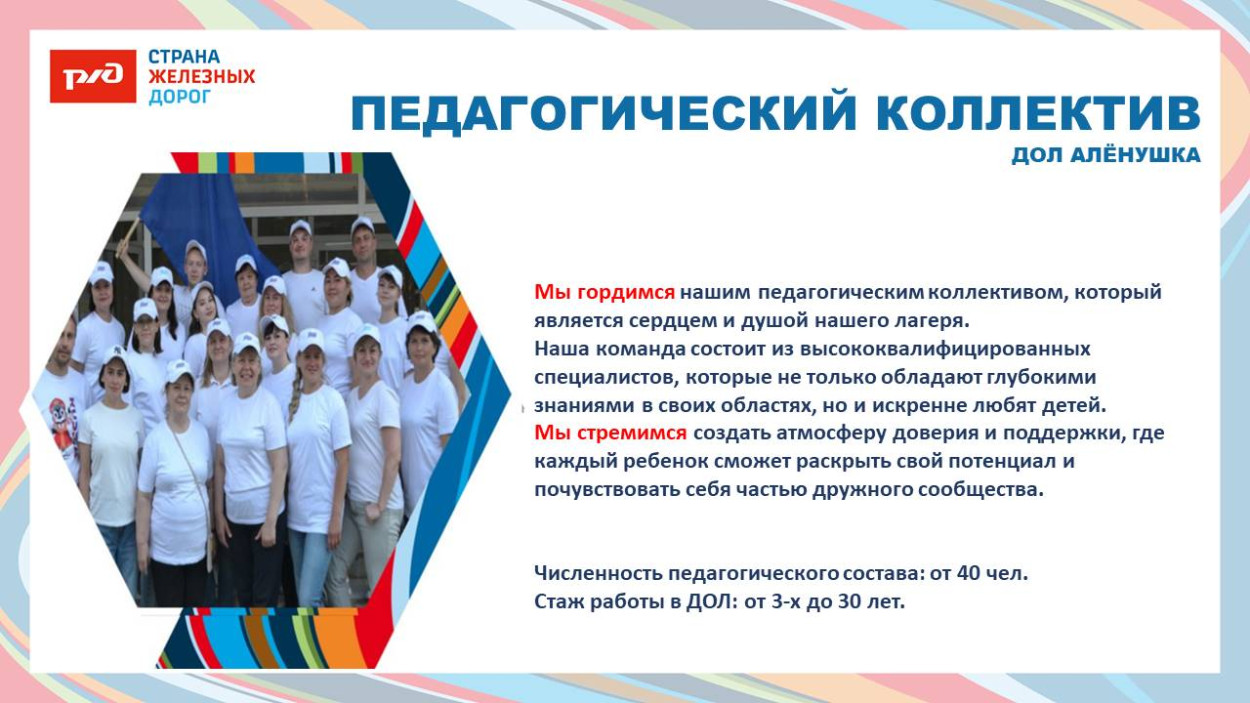 РЖД
СТРАНА
ЖЕЛЕЗНЫХ
ДОРОГ

ПЕДАГОГИЧЕСКИЙ КОЛЛЕКТИВ
ДОЛ АЛЁНУШКА

Мы гордимся нашим педагогическим коллективом, который является сердцем и душой нашего лагеря.
Наша команда состоит из высококвалифицированных специалистов, которые не только обладают глубокими знаниями в своих областях, но и искренне любят детей.
Мы стремимся создать атмосферу доверия и поддержки, где каждый ребенок сможет раскрыть свой потенциал и почувствовать себя частью дружного сообщества.

Численность педагогического состава: от 40 чел.
Стаж работы в ДОЛ: от 3-х до 30 лет.